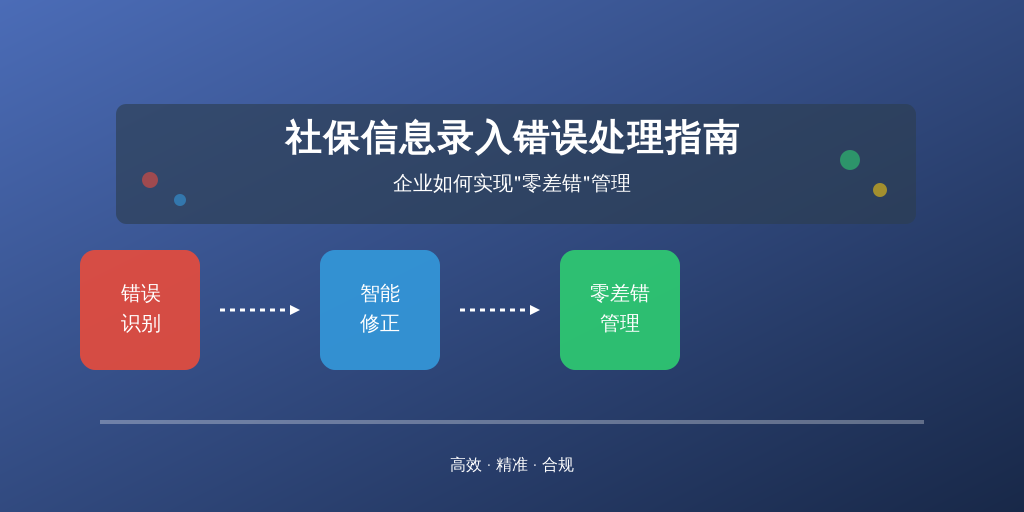 社保信息录入错误处理指南

企业如何实现"零差错"管理

错误识别

智能修正

零差错管理

高效 · 精准 · 合规